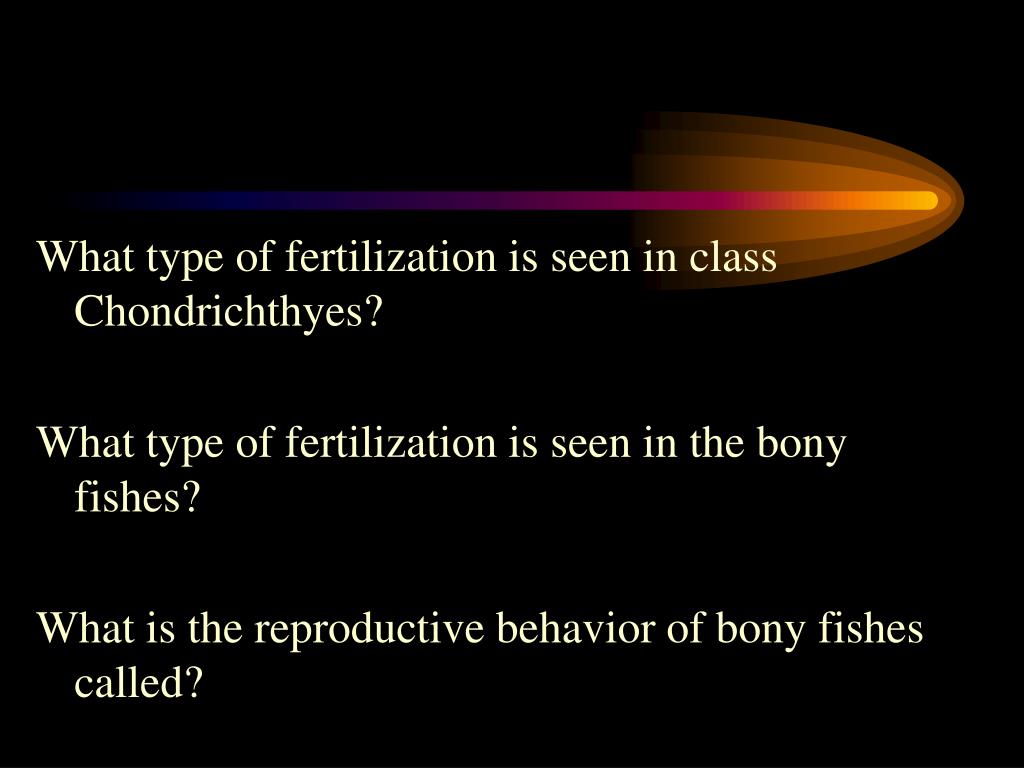 What type of fertilization is seen in class Chondrichthyes?

What type of fertilization is seen in the bony fishes?

What is the reproductive behavior of bony fishes called?